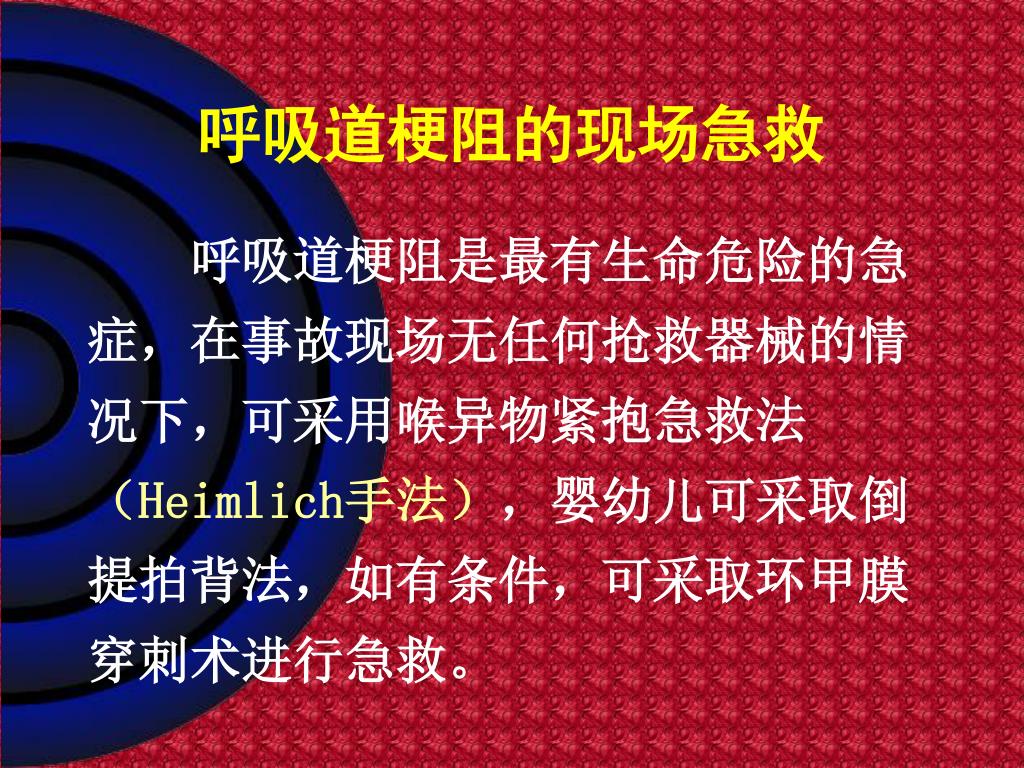 呼吸道梗阻的现场急救

呼吸道梗阻是最有生命危险的急症，在事故现场无任何抢救器械的情况下，可采用喉异物紧抱急救法（Heimlich手法），婴幼儿可采取倒提拍背法，如有条件，可采取环甲膜穿刺术进行急救。